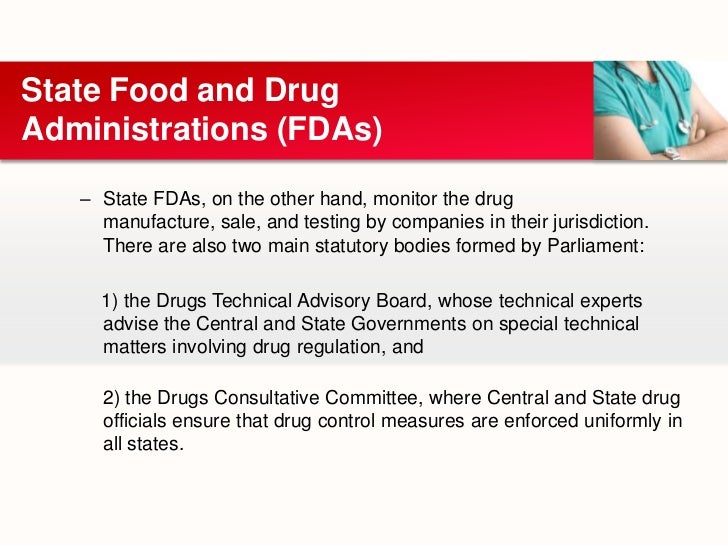 State Food and Drug Administrations (FDAs)

– State FDAs, on the other hand, monitor the drug manufacture, sale, and testing by companies in their jurisdiction. There are also two main statutory bodies formed by Parliament:

1) the Drugs Technical Advisory Board, whose technical experts advise the Central and State Governments on special technical matters involving drug regulation, and

2) the Drugs Consultative Committee, where Central and State drug officials ensure that drug control measures are enforced uniformly in all states.